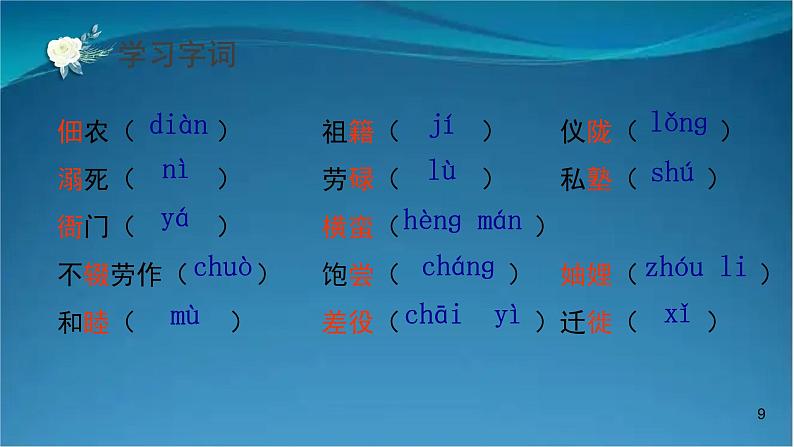 学习字词

佃农（diàn）　祖籍（jí）　仪陇（lǒng）

溺死（nì）　劳碌（lù）　私塾（shú）

衙门（yá）　横蛮（hèng mán）

不辍劳作（chuò）　饱尝（cháng）　妯娌（zhóu li）

和睦（mù）　差役（chāi yì）　迁徙（xǐ）

9